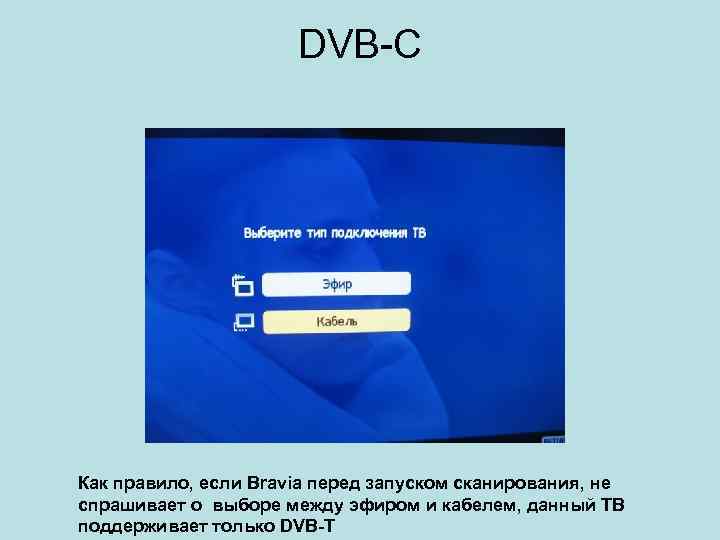 DVB-C

Выберите тип подключения ТВ

Эфир

Кабель

Как правило, если Bravia перед запуском сканирования, не спрашивает о выборе между эфиром и кабелем, данный ТВ поддерживает только DVB-T